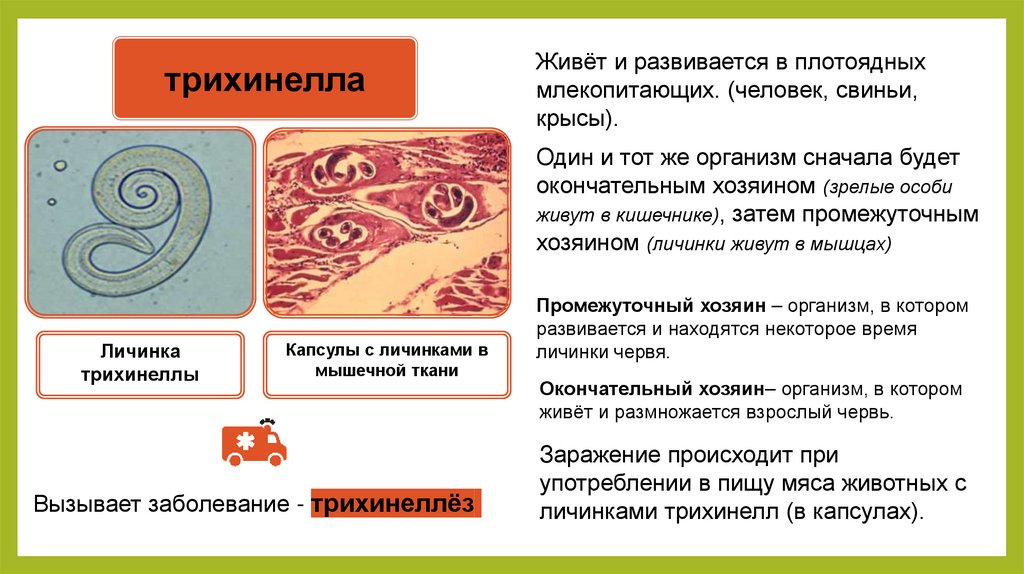 трихинелла

Личинка трихинеллы

Капсулы с личинками в мышечной ткани

Вызывает заболевание - трихинеллёз

Живёт и развивается в плотоядных млекопитающих. (человек, свиньи, крысы).

Один и тот же организм сначала будет окончательным хозяином (зрелые особи живут в кишечнике), затем промежуточным хозяином (личинки живут в мышцах)

Промежуточный хозяин – организм, в котором развивается и находятся некоторое время личинки червя.

Окончательный хозяин– организм, в котором живёт и размножается взрослый червь.

Заражение происходит при употреблении в пищу мяса животных с личинками трихинелл (в капсулах).